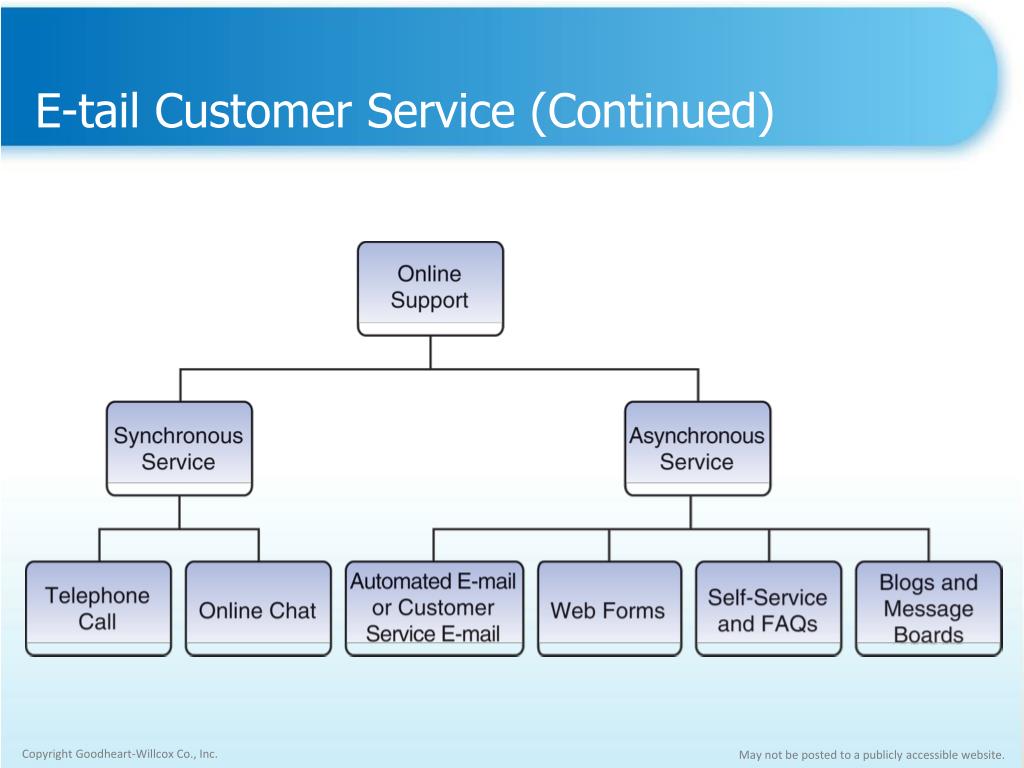 E-tail Customer Service (Continued)

Online Support

Synchronous Service

Asynchronous Service

Telephone Call

Online Chat

Automated E-mail or Customer Service E-mail

Web Forms

Self-Service and FAQs

Blogs and Message Boards

Copyright Goodheart-Willcox Co., Inc.

May not be posted to a publicly accessible website.